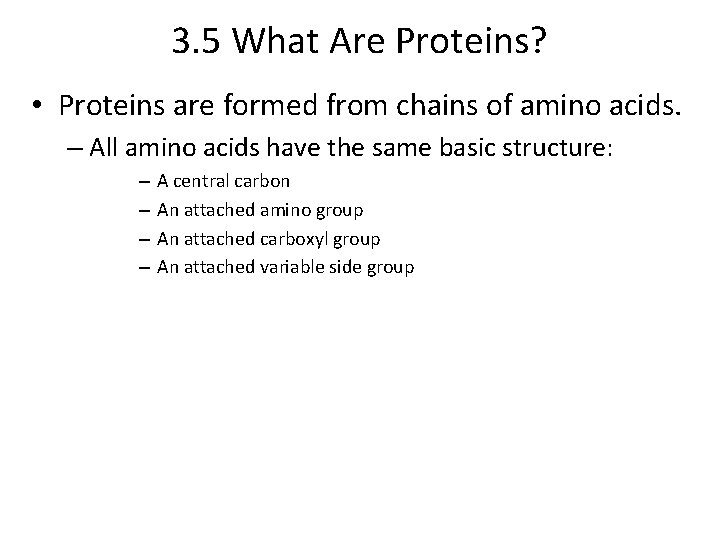 3.5 What Are Proteins?

• Proteins are formed from chains of amino acids.
– All amino acids have the same basic structure:
– A central carbon
– An attached amino group
– An attached carboxyl group
– An attached variable side group